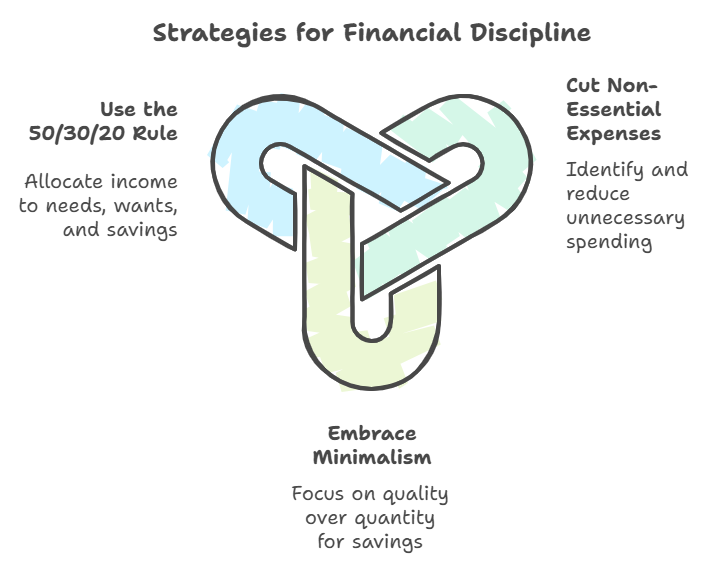 Strategies for Financial Discipline

Use the 50/30/20 Rule

Allocate income to needs, wants, and savings

Cut Non-Essential Expenses

Identify and reduce unnecessary spending

Embrace Minimalism

Focus on quality over quantity for savings